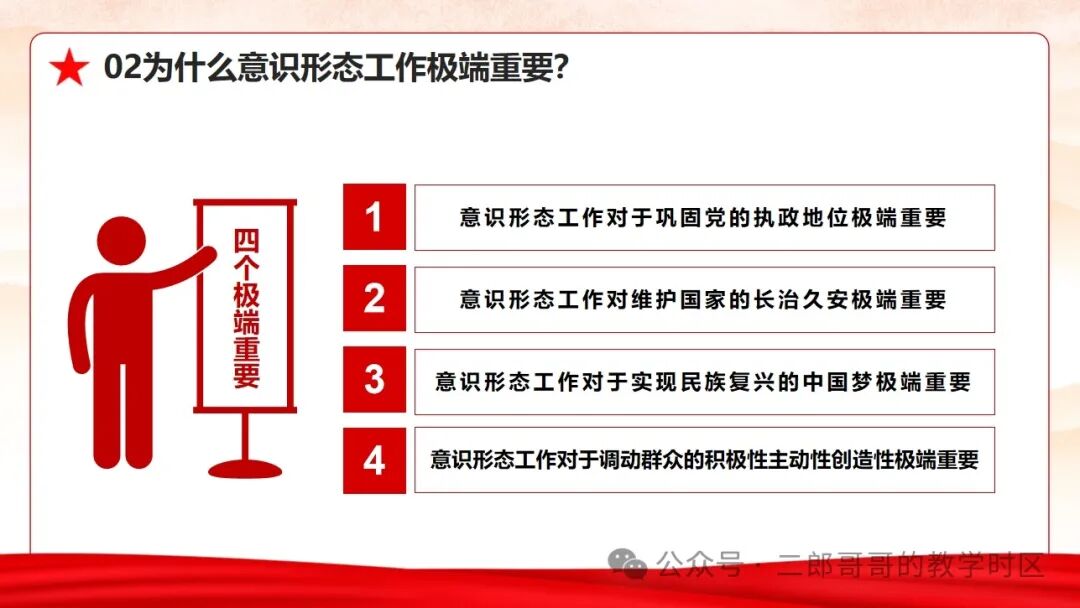 02为什么意识形态工作极端重要?

四个极端重要

1 意识形态工作对于巩固党的执政地位极端重要

2 意识形态工作对维护国家的长治久安极端重要

3 意识形态工作对于实现民族复兴的中国梦极端重要

4 意识形态工作对于调动群众的积极性主动性创造性极端重要

公众号 · 二郎哥哥的教学时区